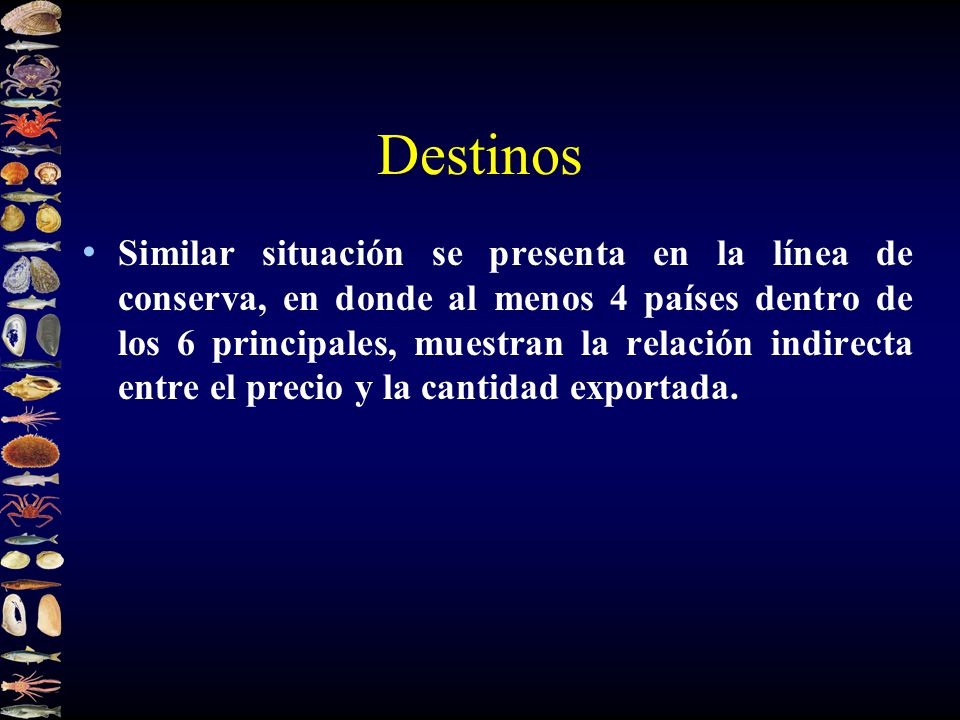 Destinos

• Similar situación se presenta en la línea de conserva, en donde al menos 4 países dentro de los 6 principales, muestran la relación indirecta entre el precio y la cantidad exportada.